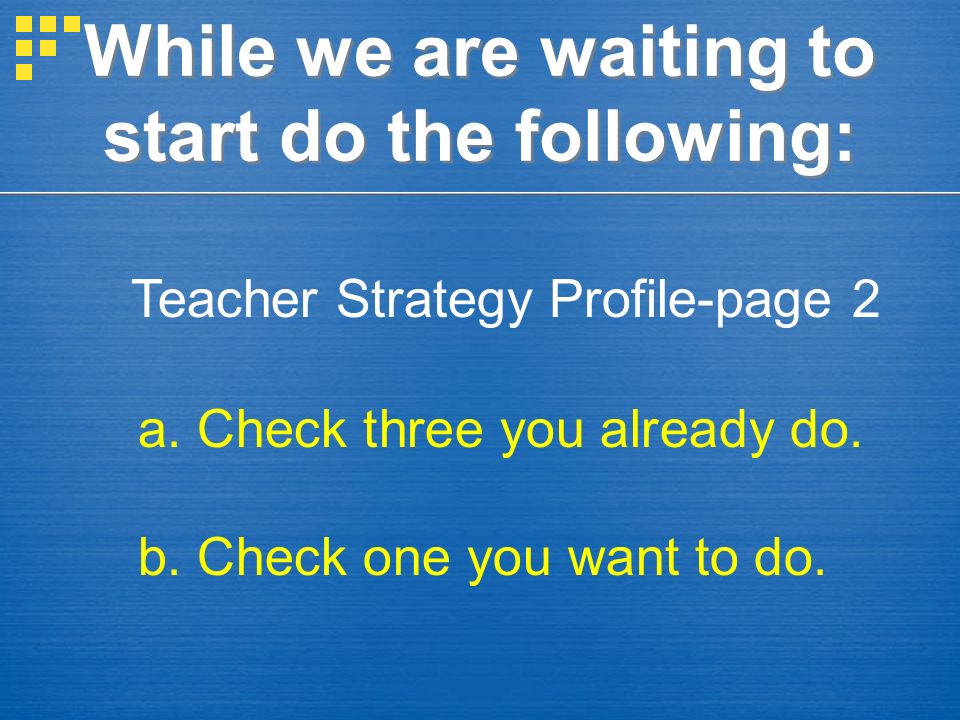 While we are waiting to start do the following:

Teacher Strategy Profile-page 2

a. Check three you already do.

b. Check one you want to do.